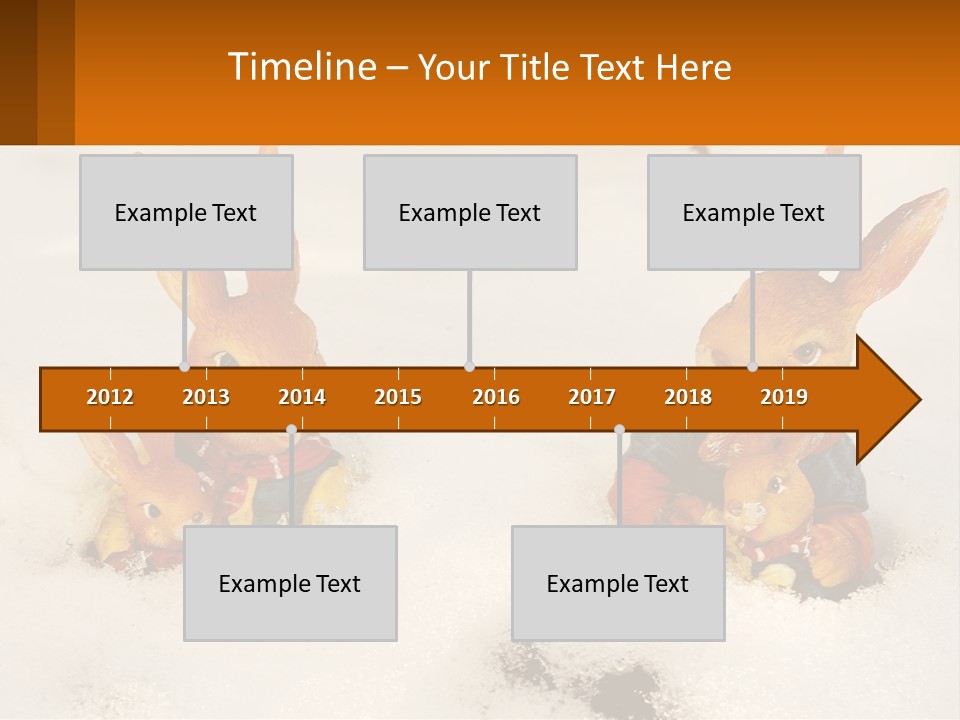 Timeline – Your Title Text Here

Example Text

Example Text

Example Text

2012
2013
2014
2015
2016
2017
2018
2019

Example Text

Example Text